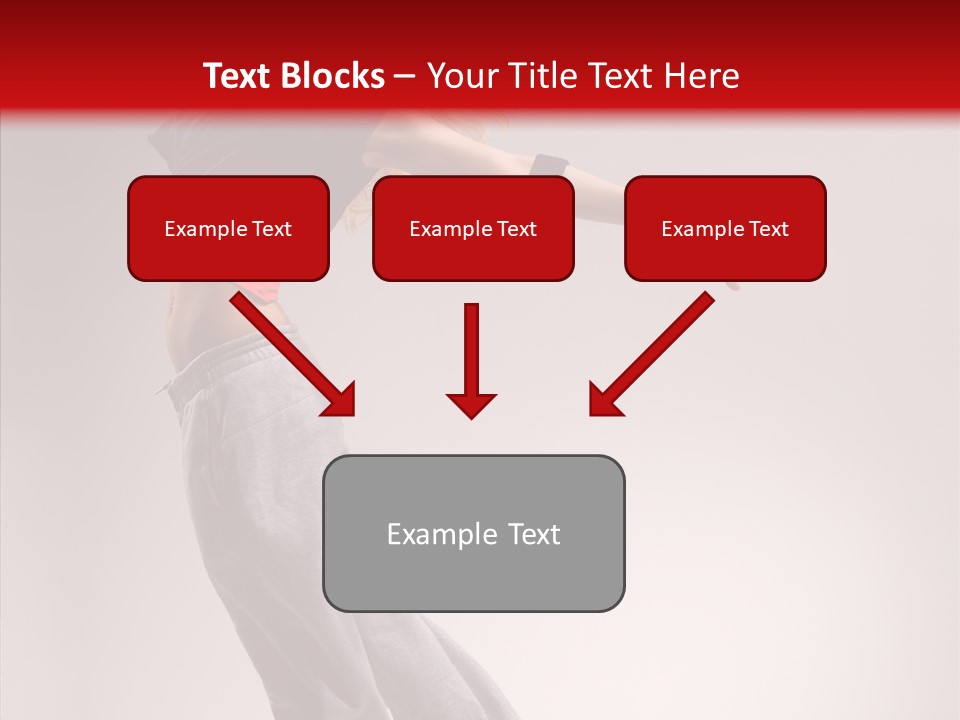 Text Blocks – Your Title Text Here

Example Text

Example Text

Example Text

Example Text